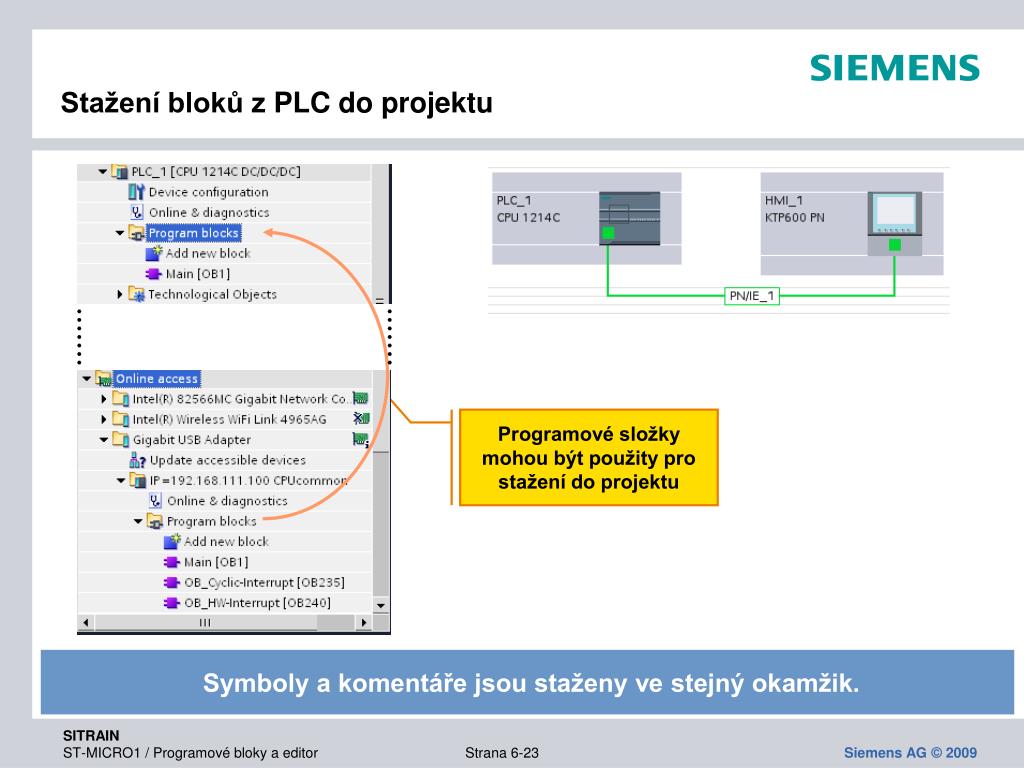 SIEMENS

Stažení bloků z PLC do projektu

PLC_1 [CPU 1214C DC/DC/DC]
Device configuration
Online & diagnostics
Program blocks
Add new block
Main [OB1]
Technological Objects

Online access
Intel(R) 82566MC Gigabit Network Co...
Intel(R) Wireless WiFi Link 4965AG
Gigabit USB Adapter
Update accessible devices
IP=192.168.111.100 CPUcommon
Online & diagnostics
Program blocks
Add new block
Main [OB1]
OB_Cyclic-Interrupt [OB235]
OB_HW-Interrupt [OB240]

PLC_1
CPU 1214C

HMI_1
KTP600 PN

PN/IE_1

Programové složky mohou být použity pro stažení do projektu

Symboly a komentáře jsou staženy ve stejný okamžik.

SITRAIN
ST-MICRO1 / Programové bloky a editor
Strana 6-23
Siemens AG © 2009